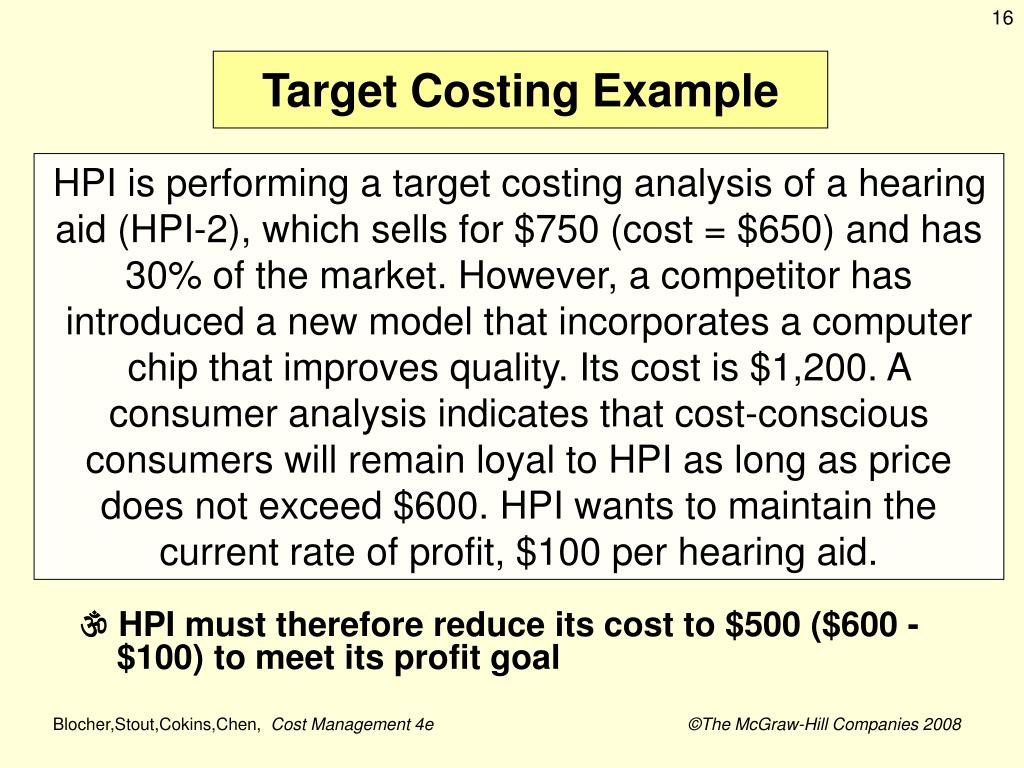 16

Target Costing Example

HPI is performing a target costing analysis of a hearing aid (HPI-2), which sells for \$750 (cost = \$650) and has 30% of the market. However, a competitor has introduced a new model that incorporates a computer chip that improves quality. Its cost is \$1,200. A consumer analysis indicates that cost-conscious consumers will remain loyal to HPI as long as price does not exceed \$600. HPI wants to maintain the current rate of profit, \$100 per hearing aid.

ॐ HPI must therefore reduce its cost to \$500 (\$600 - \$100) to meet its profit goal

Blocher,Stout,Cokins,Chen, Cost Management 4e

©The McGraw-Hill Companies 2008